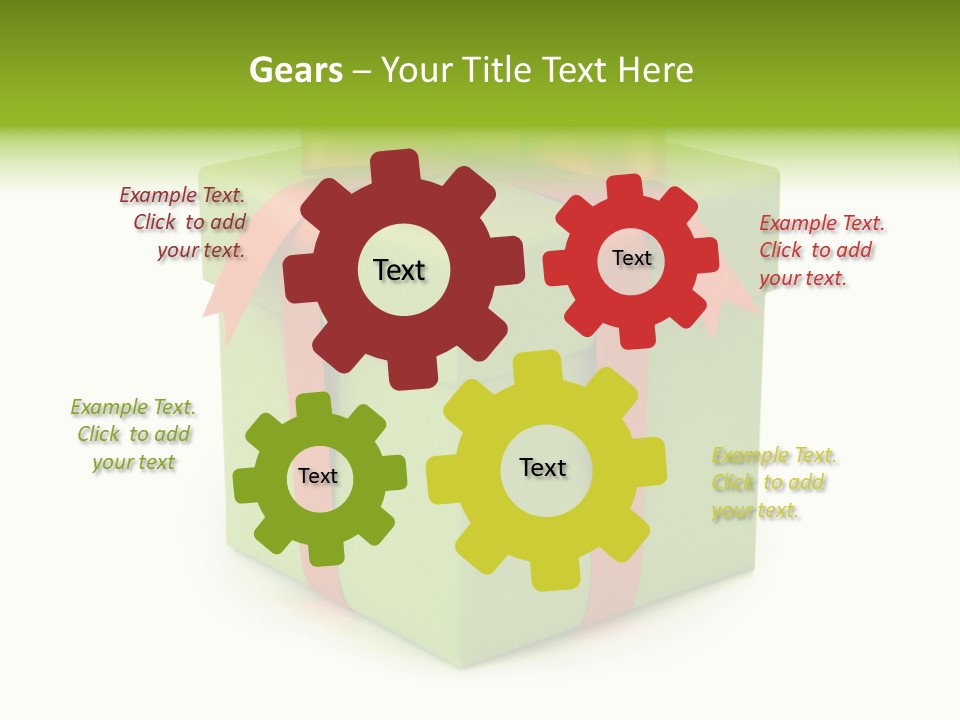 Gears – Your Title Text Here

Example Text. Click to add your text.

Text

Text

Example Text. Click to add your text.

Example Text. Click to add your text

Text

Text

Example Text. Click to add your text.